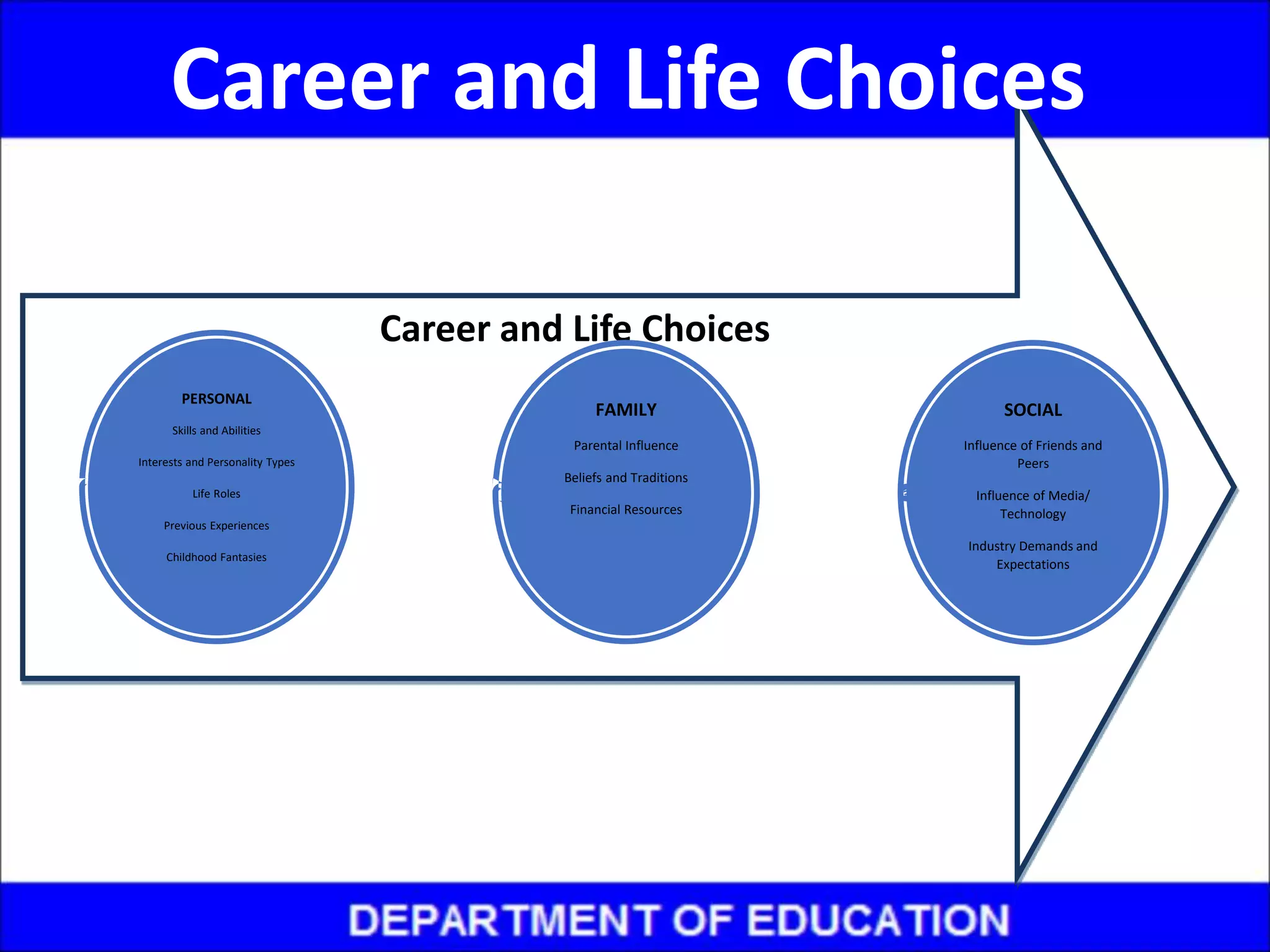 Career and Life Choices

Career and Life Choices

PERSONAL

Skills and Abilities

Interests and Personality Types

Life Roles

Previous Experiences

Childhood Fantasies

FAMILY

Parental Influence

Beliefs and Traditions

Financial Resources

SOCIAL

Influence of Friends and Peers

Influence of Media/ Technology

Industry Demands and Expectations

DEPARTMENT OF EDUCATION